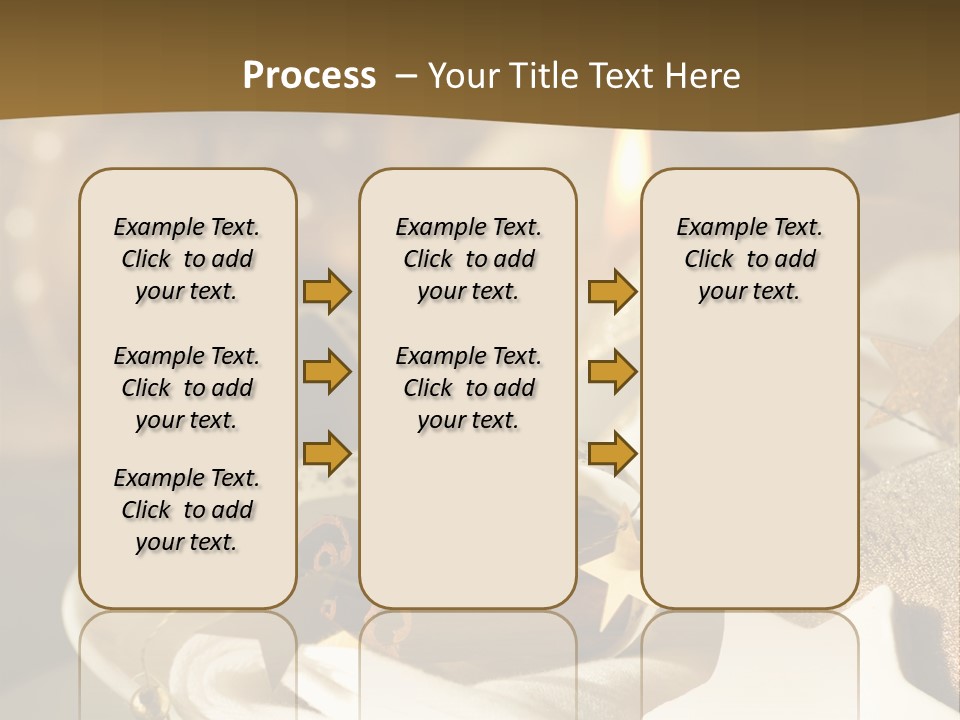 Process – Your Title Text Here

Example Text. Click to add your text.

Example Text. Click to add your text.

Example Text. Click to add your text.

Example Text. Click to add your text.

Example Text. Click to add your text.

Example Text. Click to add your text.